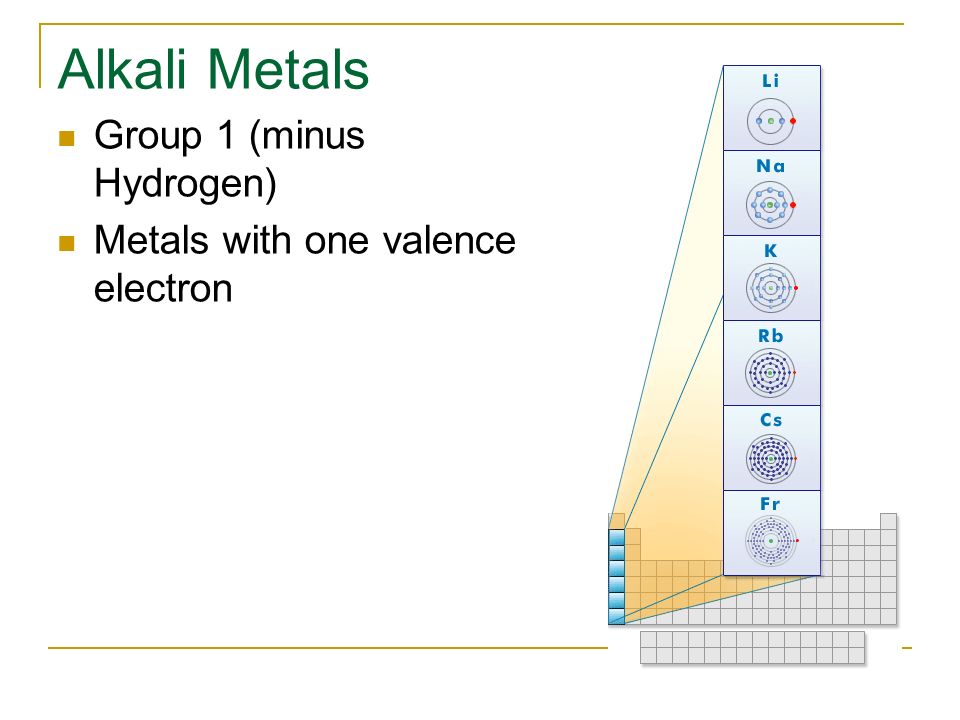 Alkali Metals

Group 1 (minus Hydrogen)

Metals with one valence electron

Li

Na

K

Rb

Cs

Fr